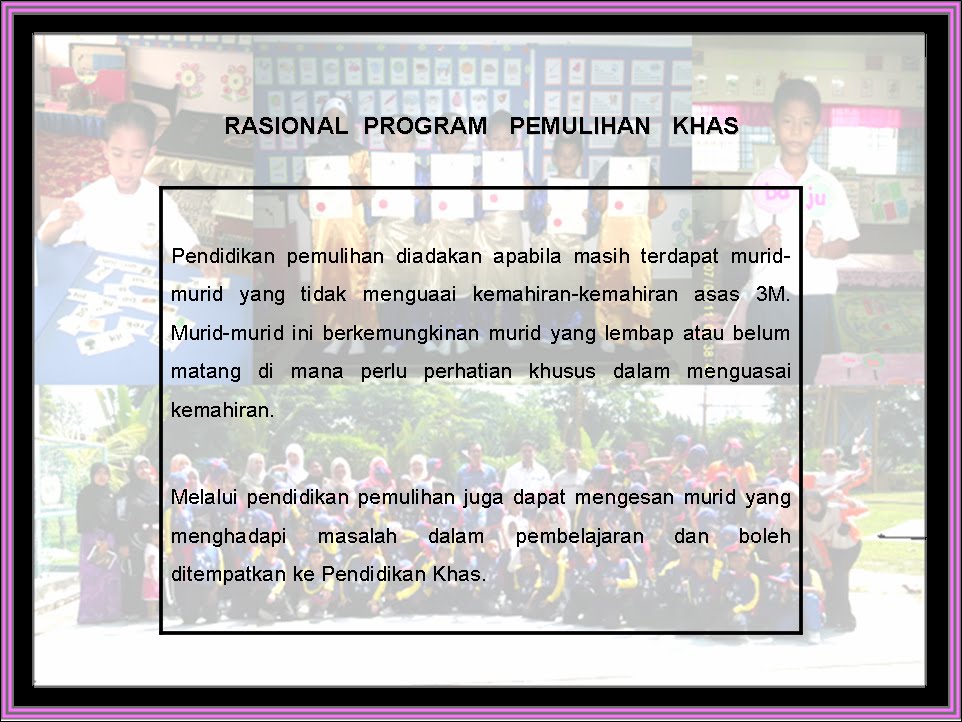 RASIONAL PROGRAM PEMULIHAN KHAS

Pendidikan pemulihan diadakan apabila masih terdapat murid-murid yang tidak menguaai kemahiran-kemahiran asas 3M. Murid-murid ini berkemungkinan murid yang lembap atau belum matang di mana perlu perhatian khusus dalam menguasai kemahiran.

Melalui pendidikan pemulihan juga dapat mengesan murid yang menghadapi masalah dalam pembelajaran dan boleh ditempatkan ke Pendidikan Khas.